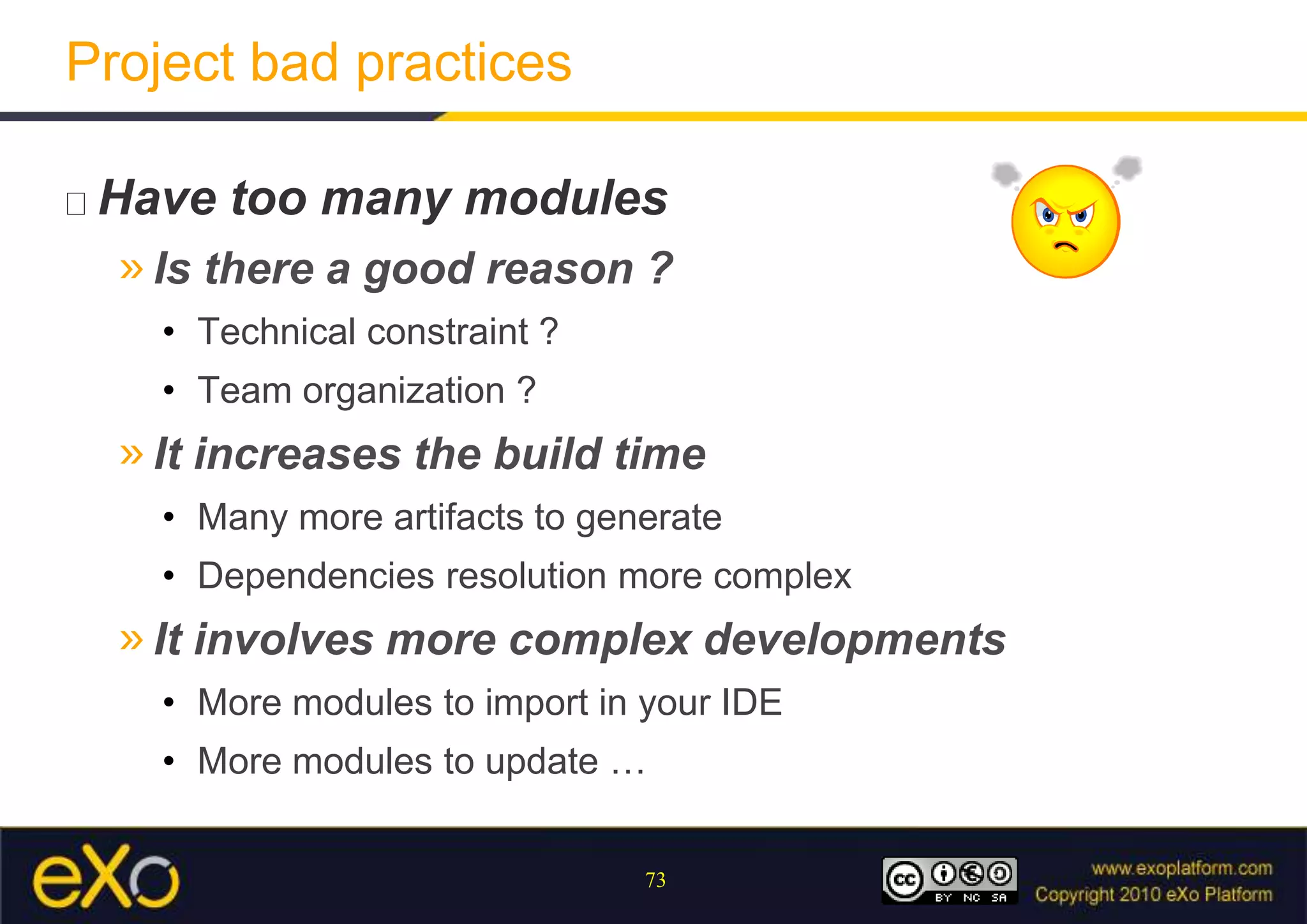 Project bad practices

□ Have too many modules

» Is there a good reason ?

• Technical constraint ?

• Team organization ?

» It increases the build time

• Many more artifacts to generate

• Dependencies resolution more complex

» It involves more complex developments

• More modules to import in your IDE

• More modules to update …

eXo

73

cc BY NC SA

www.exoplatform.com
Copyright 2010 eXo Platform